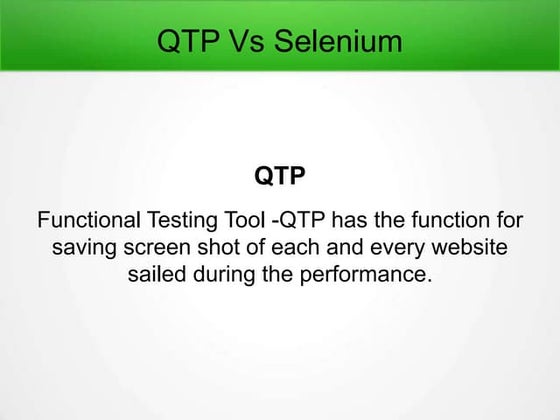 QTP Vs Selenium

QTP

Functional Testing Tool -QTP has the function for saving screen shot of each and every website sailed during the performance.